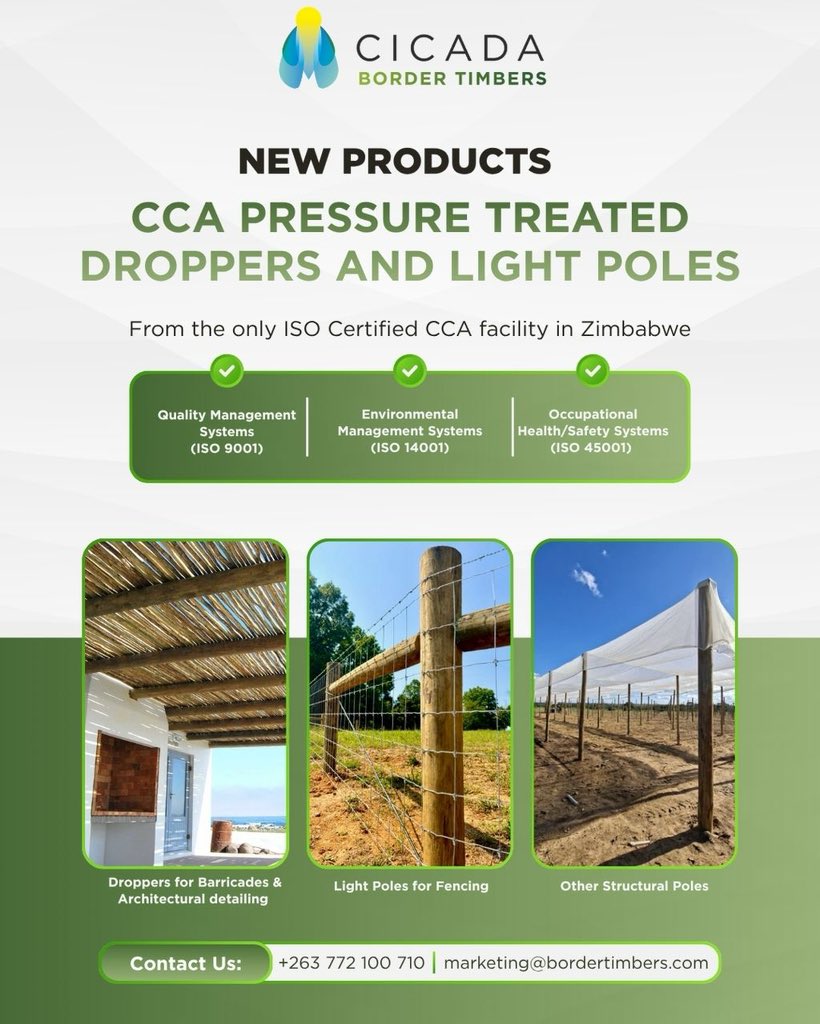 CICADA
BORDER TIMBERS

NEW PRODUCTS

CCA PRESSURE TREATED DROPPERS AND LIGHT POLES

From the only ISO Certified CCA facility in Zimbabwe

Quality Management Systems (ISO 9001)

Environmental Management Systems (ISO 14001)

Occupational Health/Safety Systems (ISO 45001)

Droppers for Barricades & Architectural detailing

Light Poles for Fencing

Other Structural Poles

Contact Us: +263 772 100 710 | marketing@bordertimbers.com